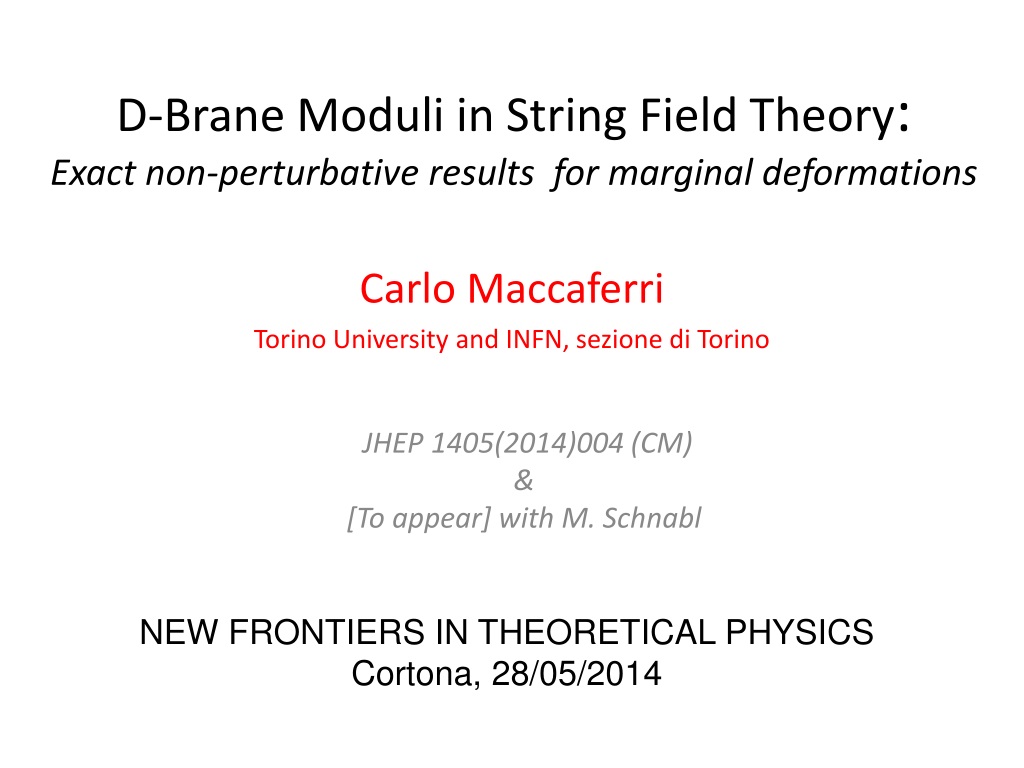 D-Brane Moduli in String Field Theory:
Exact non-perturbative results for marginal deformations

Carlo Maccaferri
Torino University and INFN, sezione di Torino

JHEP 1405(2014)004 (CM)
&
[To appear] with M. Schnabl

NEW FRONTIERS IN THEORETICAL PHYSICS
Cortona, 28/05/2014